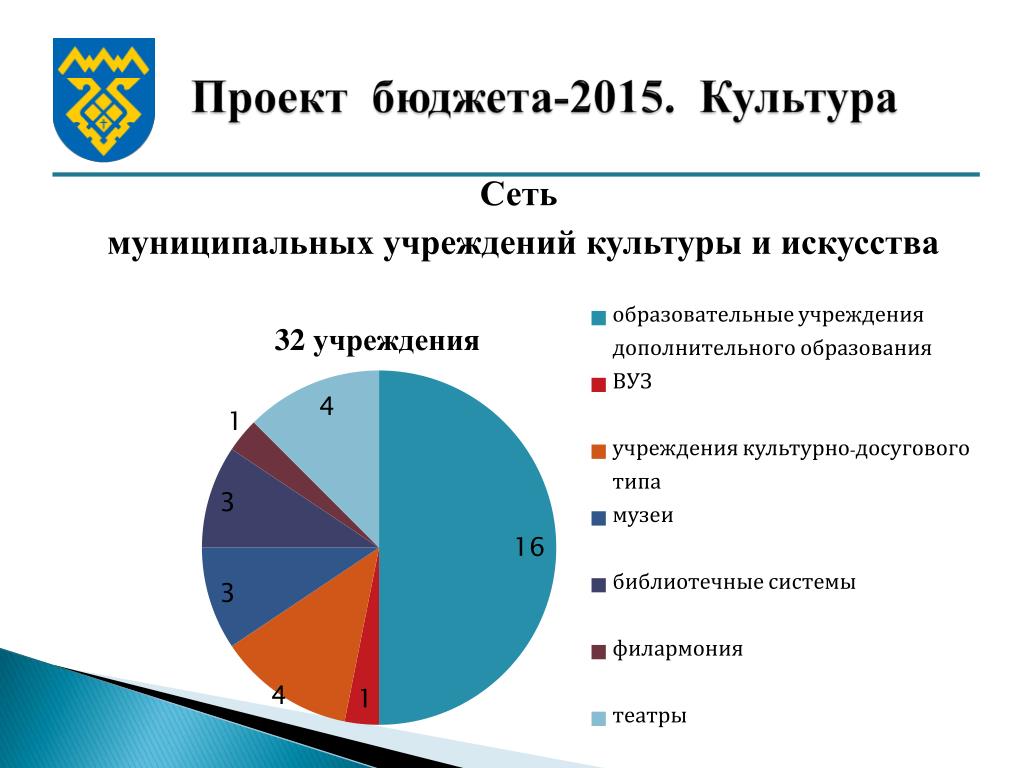 Проект бюджета-2015. Культура

Сеть
муниципальных учреждений культуры и искусства

32 учреждения

16
1
4
3
3
1
4

образовательные учреждения дополнительного образования
ВУЗ
учреждения культурно-досугового типа
музеи
библиотечные системы
филармония
театры